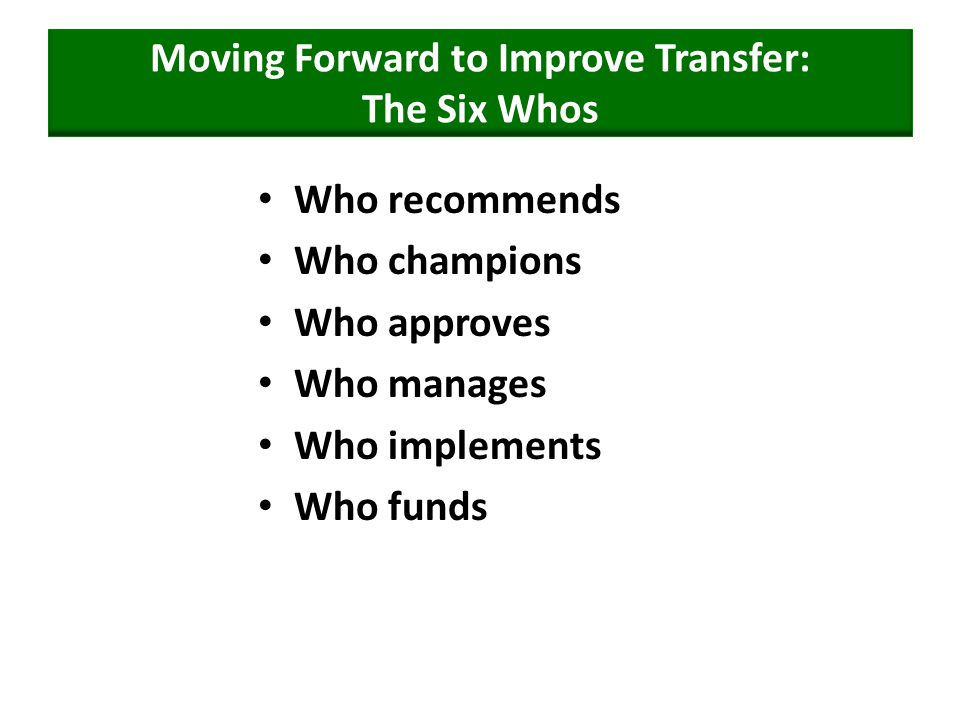 Moving Forward to Improve Transfer:
The Six Whos

• Who recommends
• Who champions
• Who approves
• Who manages
• Who implements
• Who funds